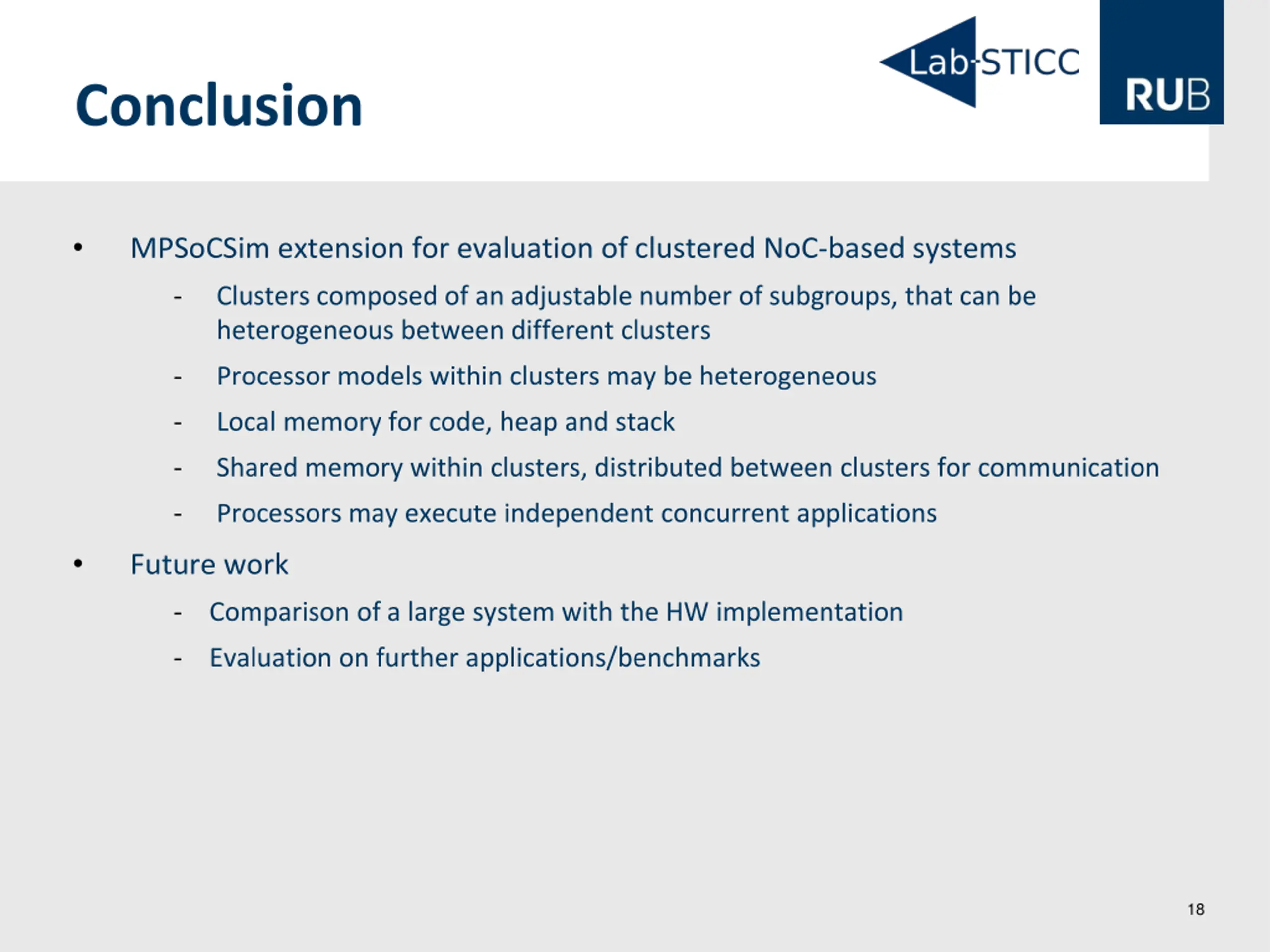 Conclusion

Lab-STICC

RUB

• MPSoCSim extension for evaluation of clustered NoC-based systems
  - Clusters composed of an adjustable number of subgroups, that can be heterogeneous between different clusters
  - Processor models within clusters may be heterogeneous
  - Local memory for code, heap and stack
  - Shared memory within clusters, distributed between clusters for communication
  - Processors may execute independent concurrent applications
• Future work
  - Comparison of a large system with the HW implementation
  - Evaluation on further applications/benchmarks

18